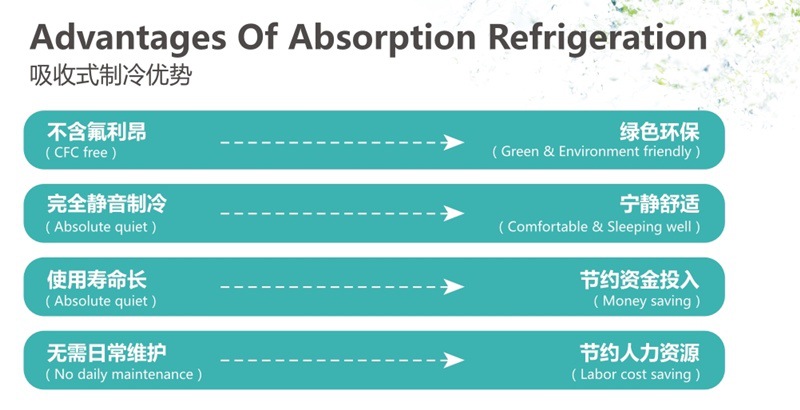 Advantages Of Absorption Refrigeration
吸收式制冷优势

不含氟利昂
( CFC free )

绿色环保
( Green & Environment friendly )

完全静音制冷
( Absolute quiet )

宁静舒适
( Comfortable & Sleeping well )

使用寿命长
( Absolute quiet )

节约资金投入
( Money saving )

无需日常维护
( No daily maintenance )

节约人力资源
( Labor cost saving )